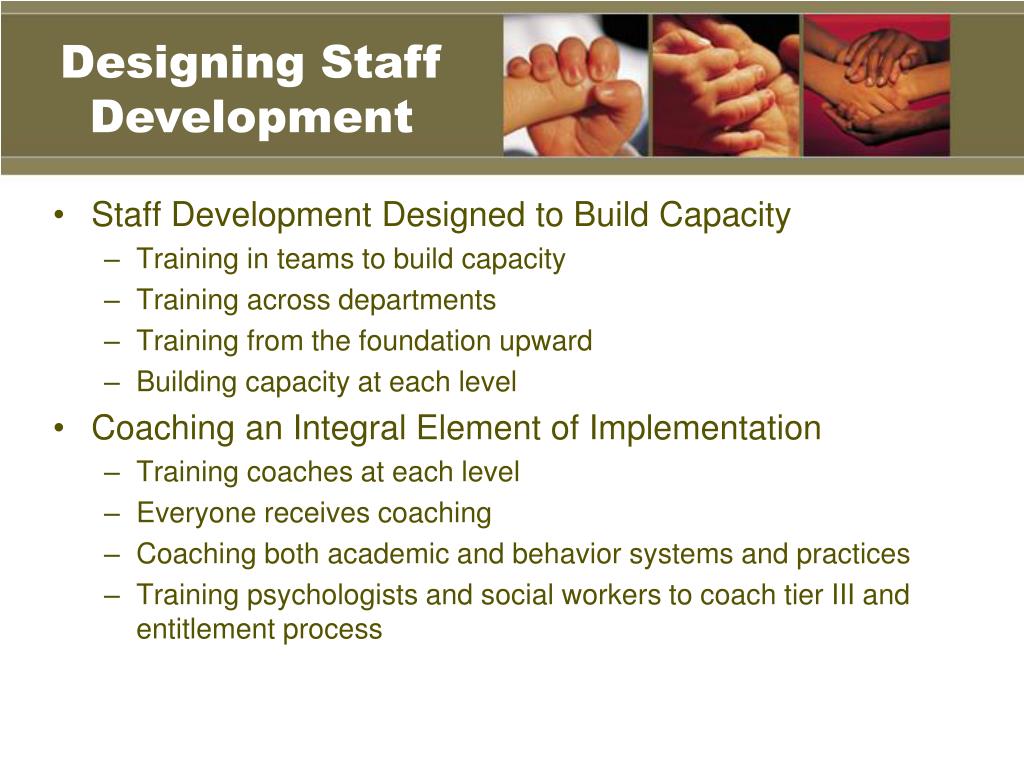 Designing Staff Development

• Staff Development Designed to Build Capacity
– Training in teams to build capacity
– Training across departments
– Training from the foundation upward
– Building capacity at each level
• Coaching an Integral Element of Implementation
– Training coaches at each level
– Everyone receives coaching
– Coaching both academic and behavior systems and practices
– Training psychologists and social workers to coach tier III and entitlement process